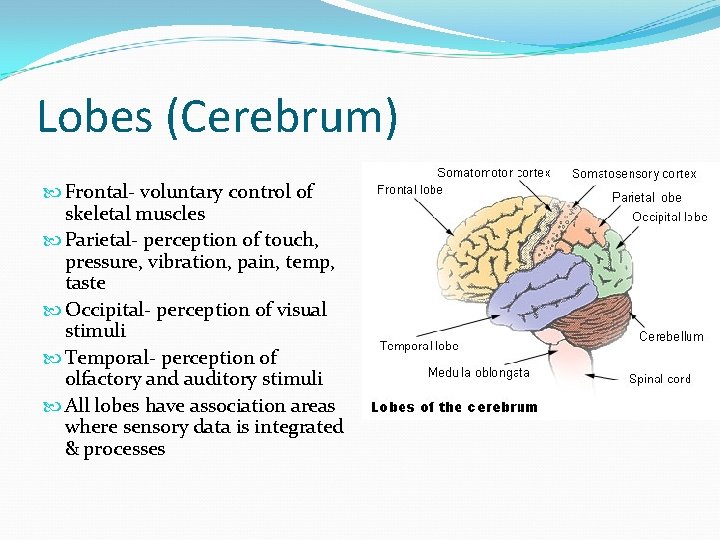 Lobes (Cerebrum)

Frontal- voluntary control of skeletal muscles

Parietal- perception of touch, pressure, vibration, pain, temp, taste

Occipital- perception of visual stimuli

Temporal- perception of olfactory and auditory stimuli

All lobes have association areas where sensory data is integrated & processes

Somatomotor cortex
Somatosensory cortex
Frontal lobe
Parietal lobe
Occipital lobe
Cerebellum
Temporal lobe
Medulla oblongata
Spinal cord
Lobes of the cerebrum